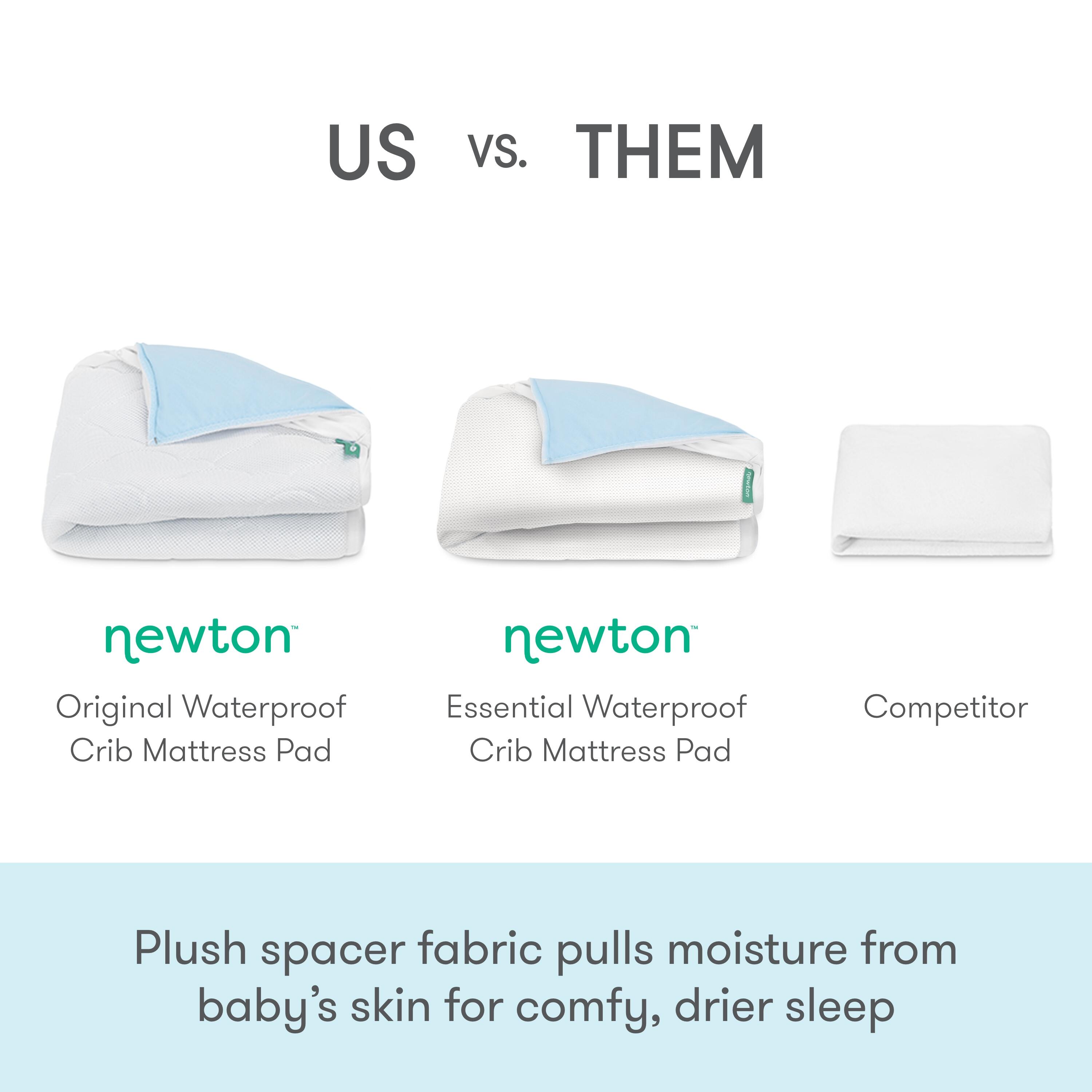 US vs. THEM

newton™

Original Waterproof
Crib Mattress Pad

newton™

Essential Waterproof
Crib Mattress Pad

Competitor

Plush spacer fabric pulls moisture from baby's skin for comfy, drier sleep